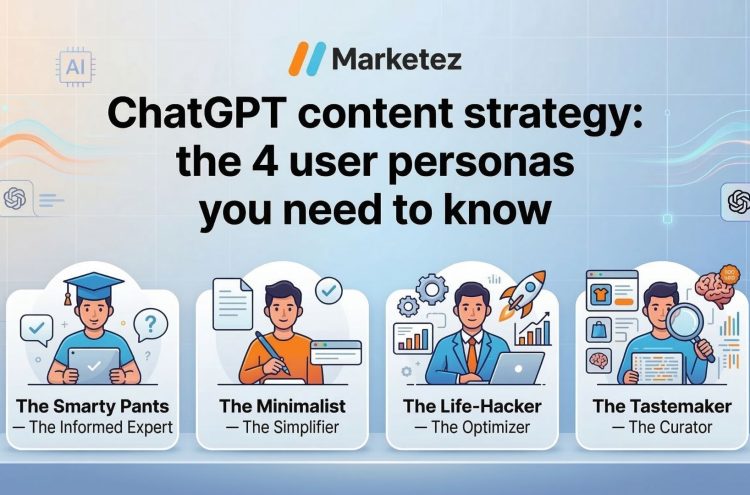 AI

Marketez

ChatGPT content strategy: the 4 user personas you need to know

The Smarty Pants — The Informed Expert

The Minimalist — The Simplifier

The Life-Hacker — The Optimizer

The Tastemaker — The Curator